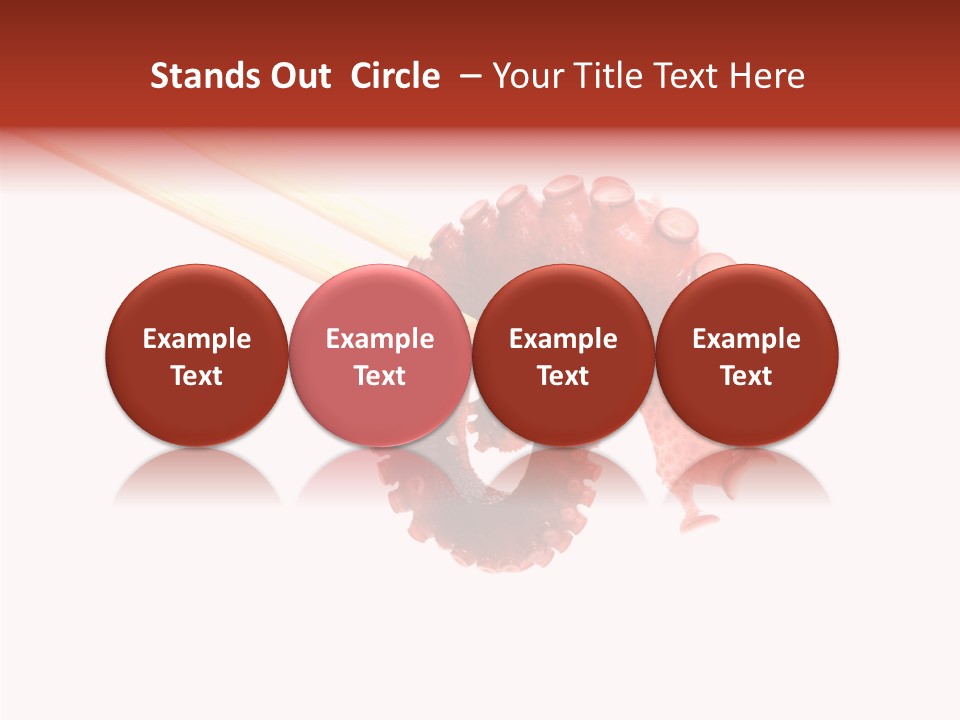 Stands Out Circle – Your Title Text Here

Example Text

Example Text

Example Text

Example Text